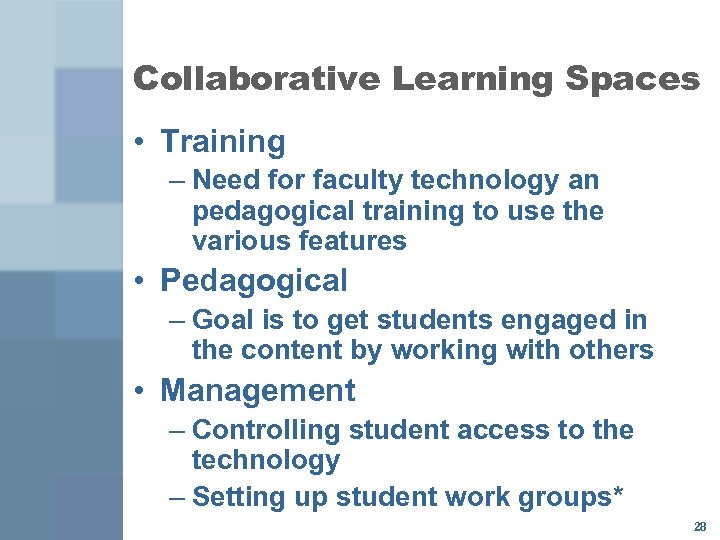 Collaborative Learning Spaces

• Training
– Need for faculty technology an pedagogical training to use the various features

• Pedagogical
– Goal is to get students engaged in the content by working with others

• Management
– Controlling student access to the technology
– Setting up student work groups*

28